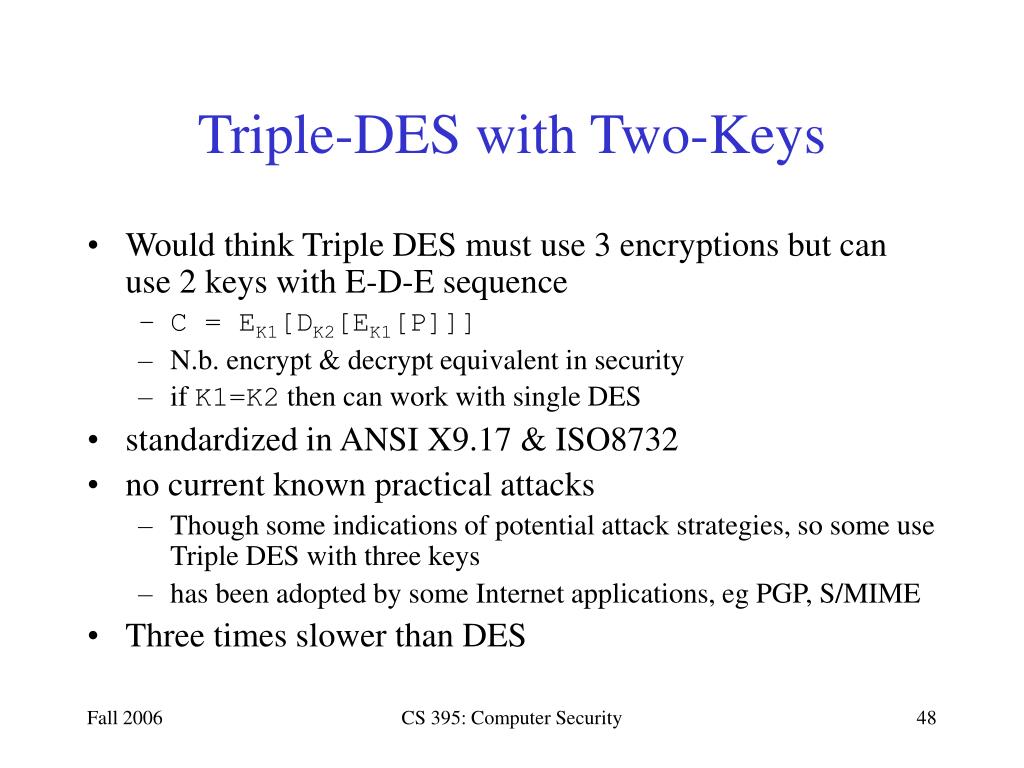 Triple-DES with Two-Keys

• Would think Triple DES must use 3 encryptions but can use 2 keys with E-D-E sequence
  – $C = E_{K1}[D_{K2}[E_{K1}[P]]]$
  – N.b. encrypt & decrypt equivalent in security
  – if K1=K2 then can work with single DES
• standardized in ANSI X9.17 & ISO8732
• no current known practical attacks
  – Though some indications of potential attack strategies, so some use Triple DES with three keys
  – has been adopted by some Internet applications, eg PGP, S/MIME
• Three times slower than DES

Fall 2006

CS 395: Computer Security

48